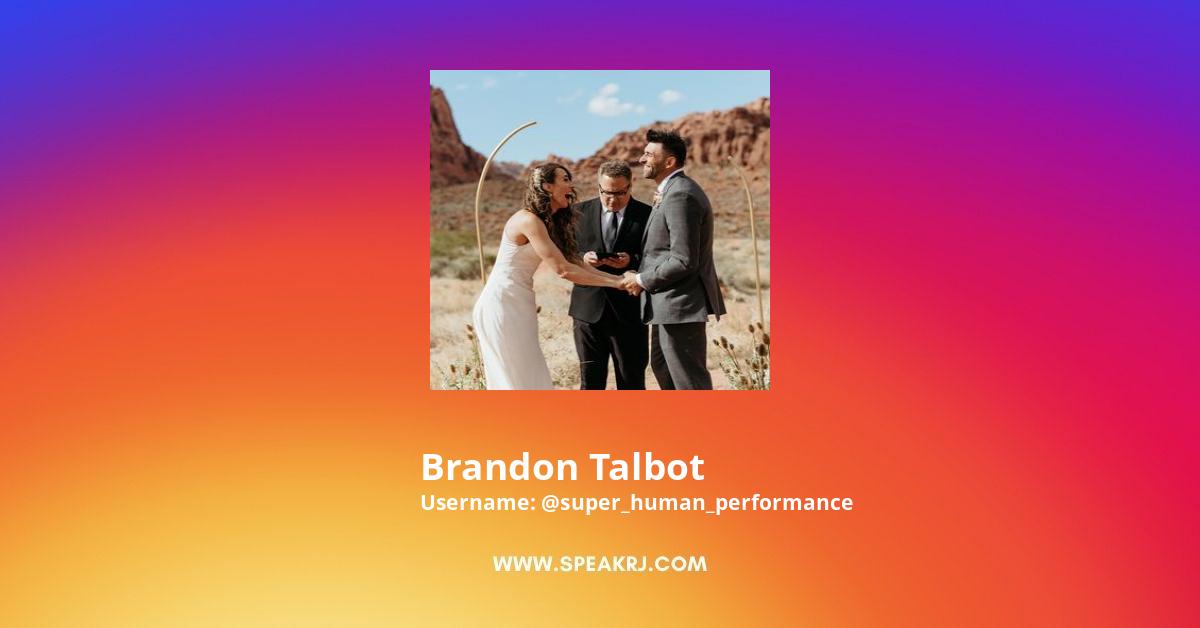 Brandon Talbot
Username: @super_human_performance

WWW.SPEAKRJ.COM